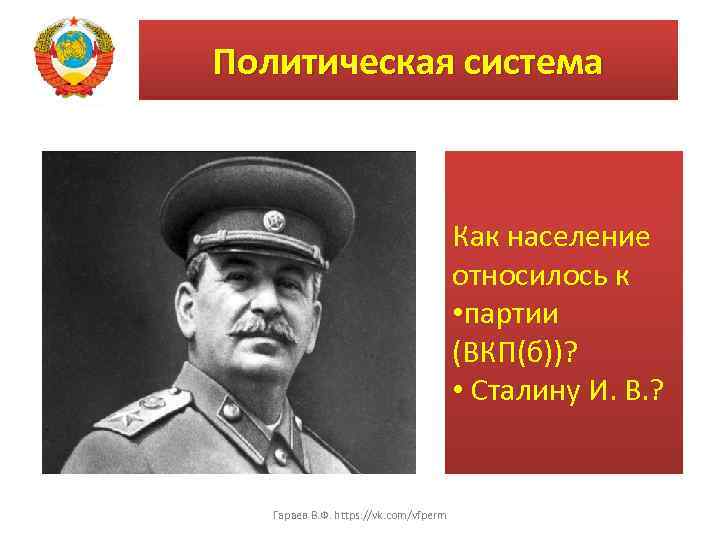 Политическая система

Как население относилось к
•партии (ВКП(б))?
• Сталину И. В.?

Гараев В.Ф. https://vk.com/vfperm